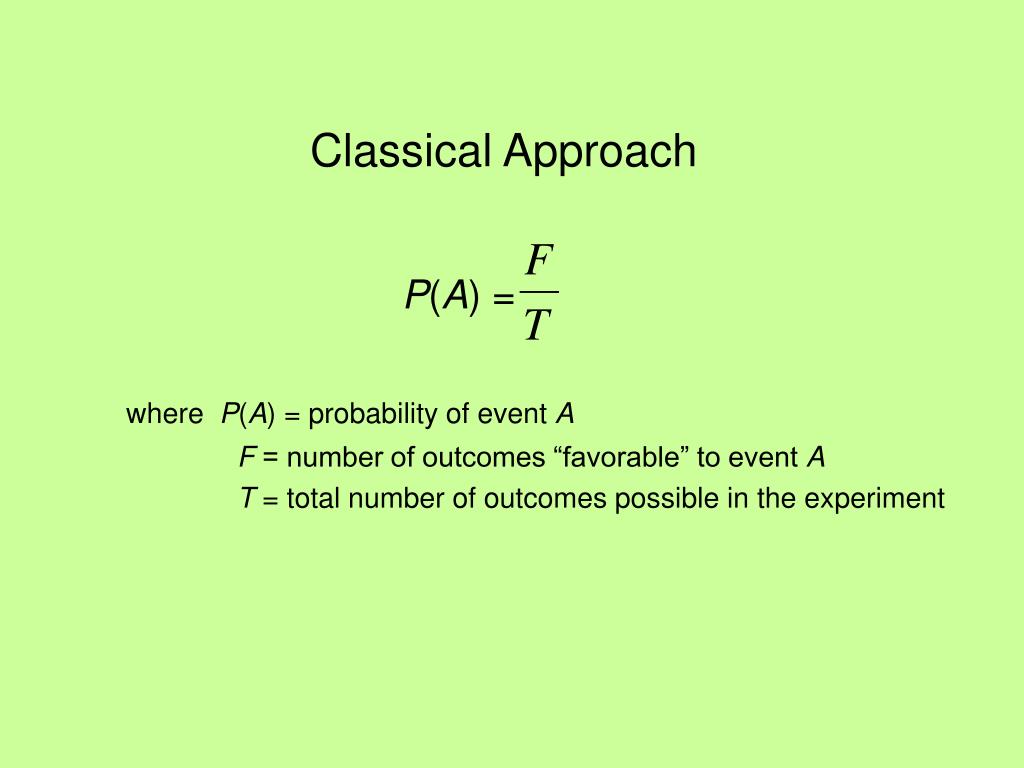 Classical Approach

$P(A) = \frac{F}{T}$

where $P(A)$ = probability of event $A$

$F$ = number of outcomes “favorable” to event $A$

$T$ = total number of outcomes possible in the experiment